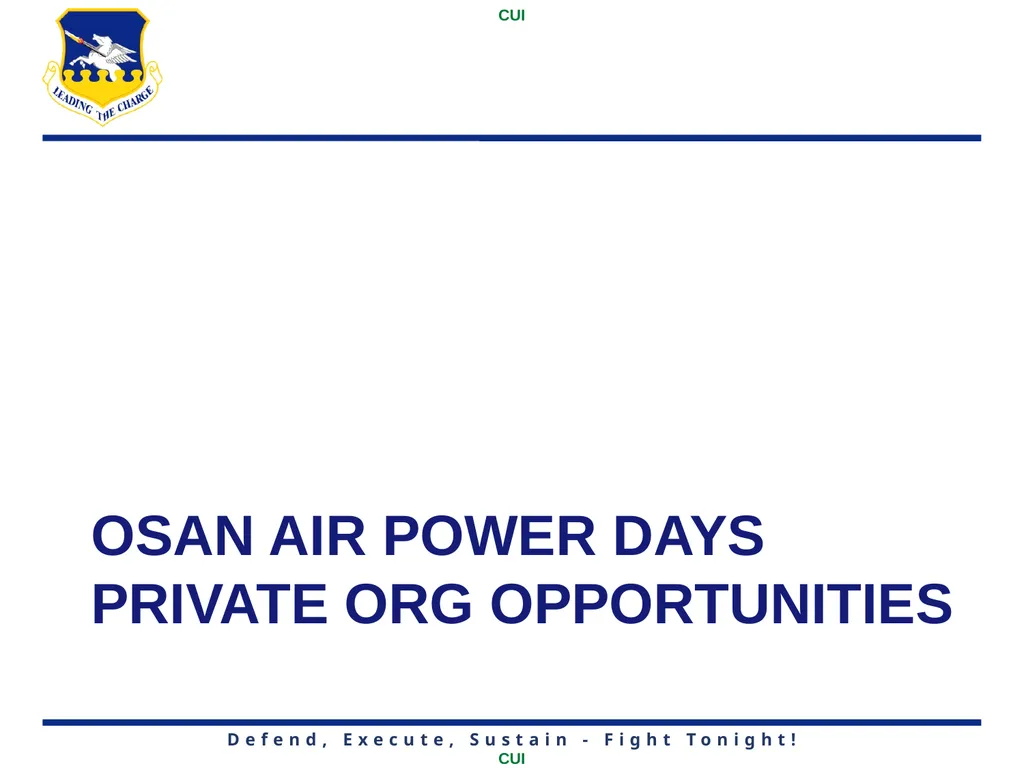 CUI

LEADING THE CHARGE

OSAN AIR POWER DAYS
PRIVATE ORG OPPORTUNITIES

Defend, Execute, Sustain - Fight Tonight!
CUI